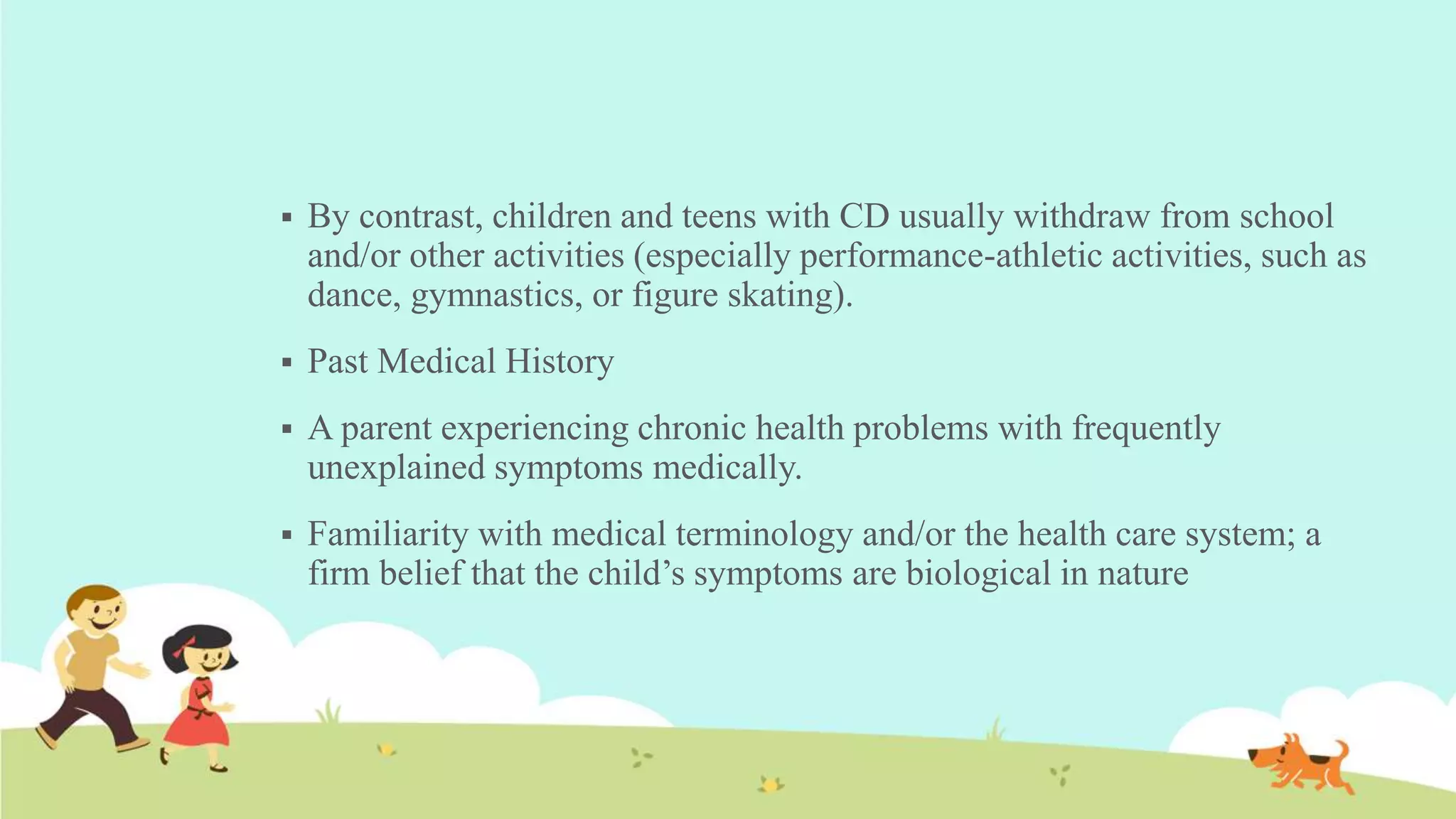 ▪ By contrast, children and teens with CD usually withdraw from school and/or other activities (especially performance-athletic activities, such as dance, gymnastics, or figure skating).

▪ Past Medical History

▪ A parent experiencing chronic health problems with frequently unexplained symptoms medically.

▪ Familiarity with medical terminology and/or the health care system; a firm belief that the child’s symptoms are biological in nature